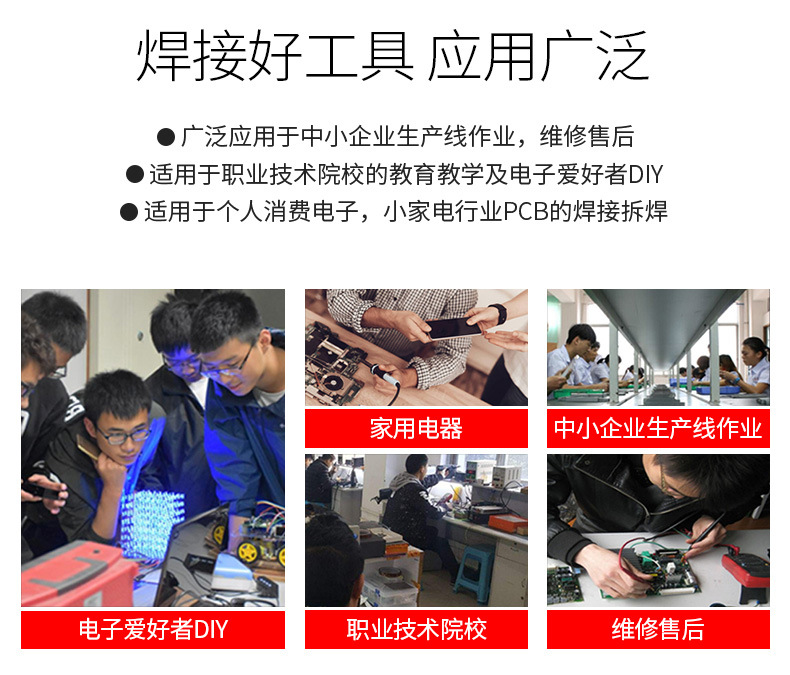 焊接好工具 应用广泛

● 广泛应用于中小企业生产线作业，维修售后
● 适用于职业技术院校的教育教学及电子爱好者DIY
● 适用于个人消费电子，小家电行业PCB的焊接拆焊

家用电器

中小企业生产线作业

电子爱好者DIY

职业技术院校

维修售后